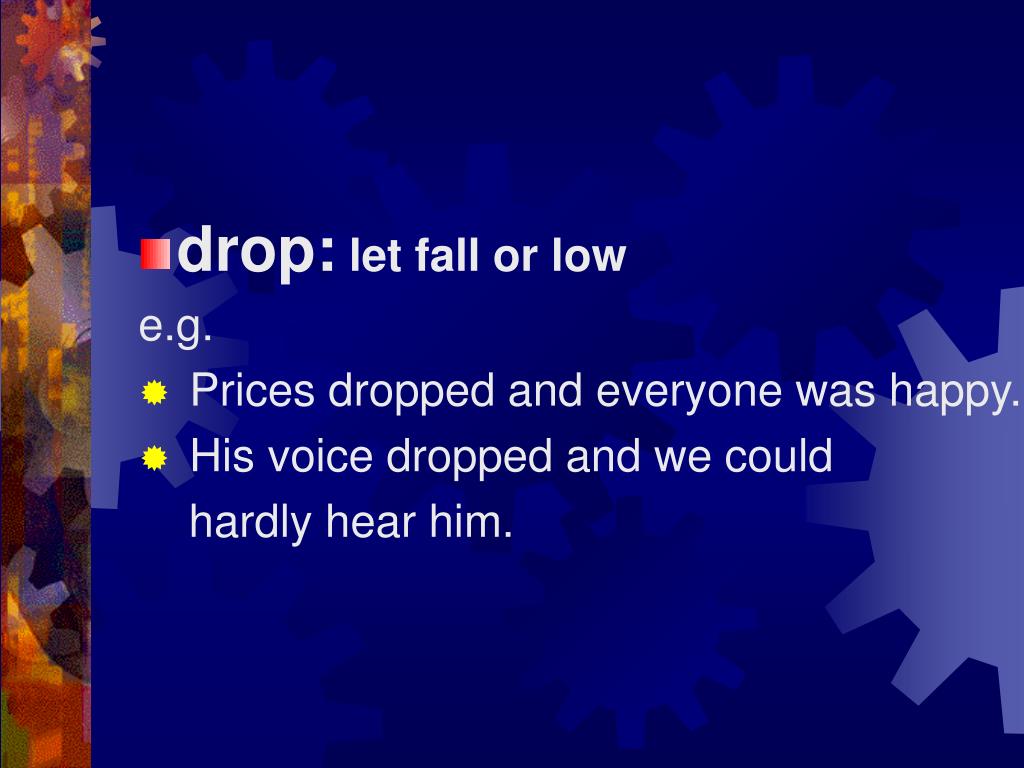 drop: let fall or low
e.g.
Prices dropped and everyone was happy.
His voice dropped and we could hardly hear him.